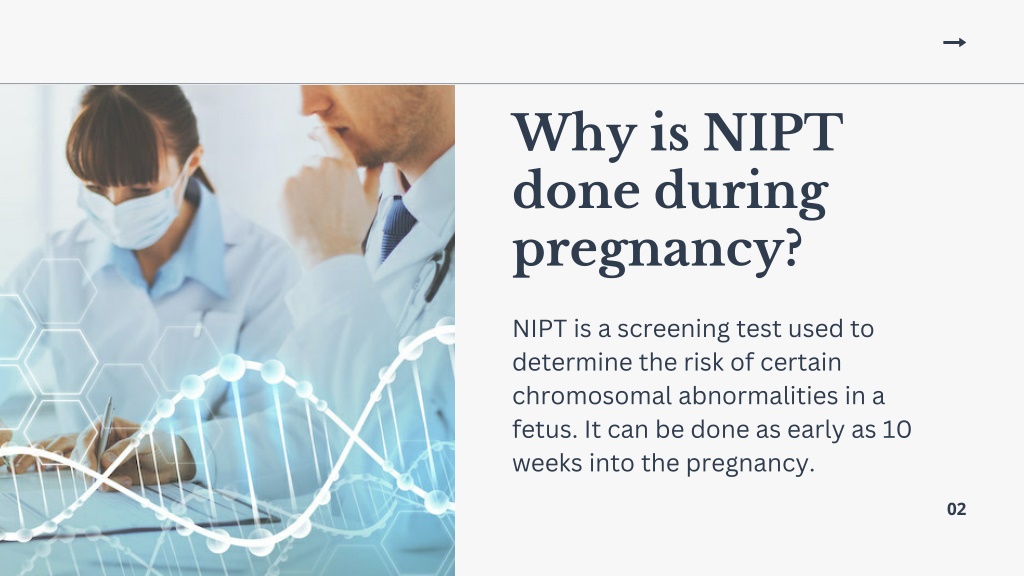 Why is NIPT done during pregnancy?

NIPT is a screening test used to determine the risk of certain chromosomal abnormalities in a fetus. It can be done as early as 10 weeks into the pregnancy.

02